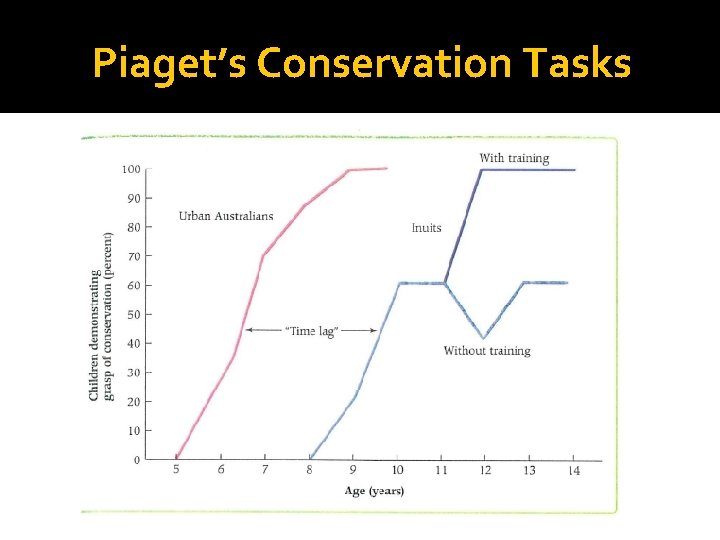 Piaget's Conservation Tasks

Children demonstrating grasp of conservation (percent)

100
90
80
70
60
50
40
30
20
10
0

Urban Australians

"Time lag"

Inuits

With training

Without training

5 6 7 8 9 10 11 12 13 14

Age (years)